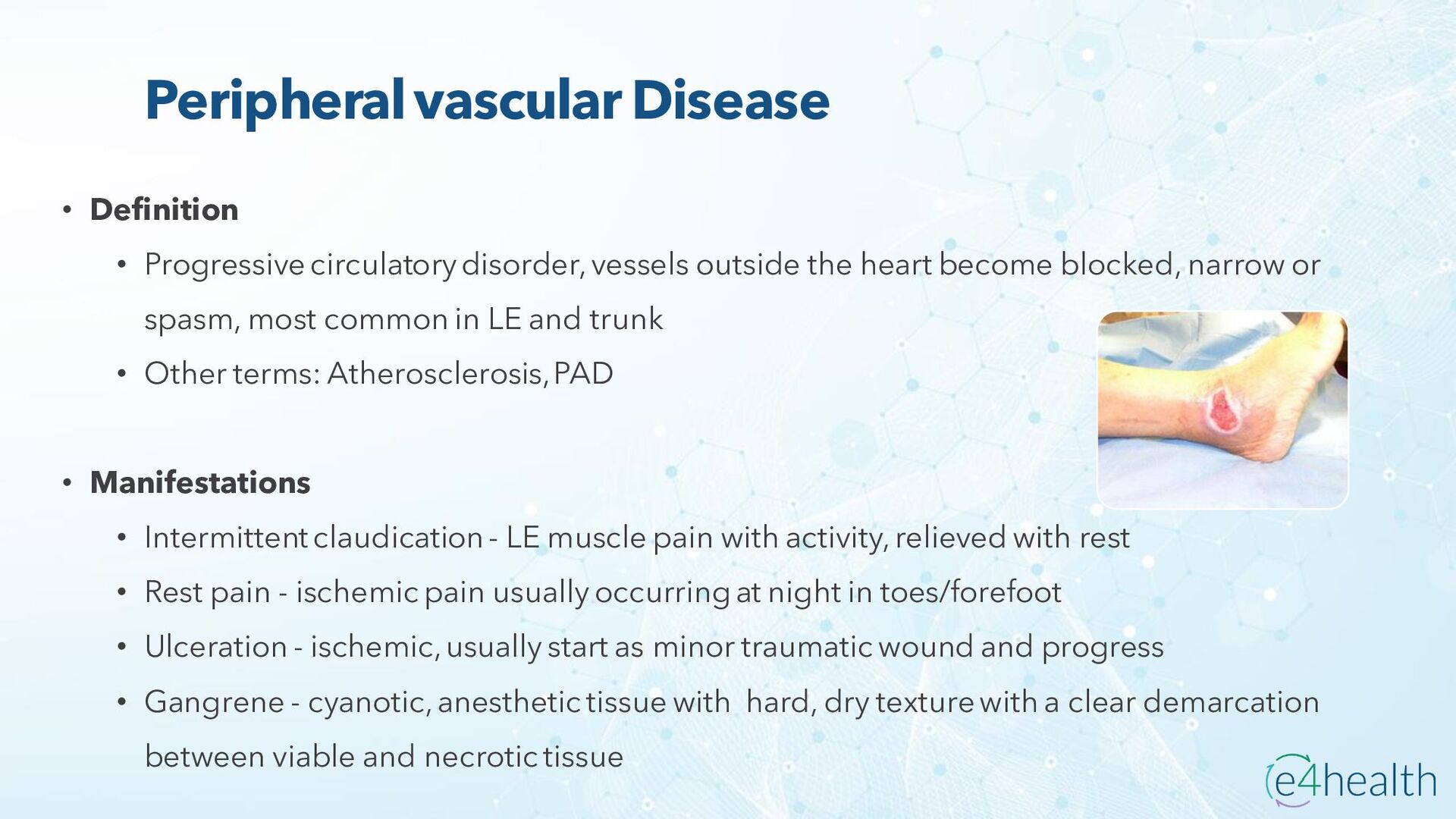 Peripheral vascular Disease

• Definition

• Progressive circulatory disorder, vessels outside the heart become blocked, narrow or spasm, most common in LE and trunk

• Other terms: Atherosclerosis, PAD

• Manifestations

• Intermittent claudication - LE muscle pain with activity, relieved with rest

• Rest pain - ischemic pain usually occurring at night in toes/forefoot

• Ulceration - ischemic, usually start as minor traumatic wound and progress

• Gangrene - cyanotic, anesthetic tissue with hard, dry texture with a clear demarcation between viable and necrotic tissue

e4health